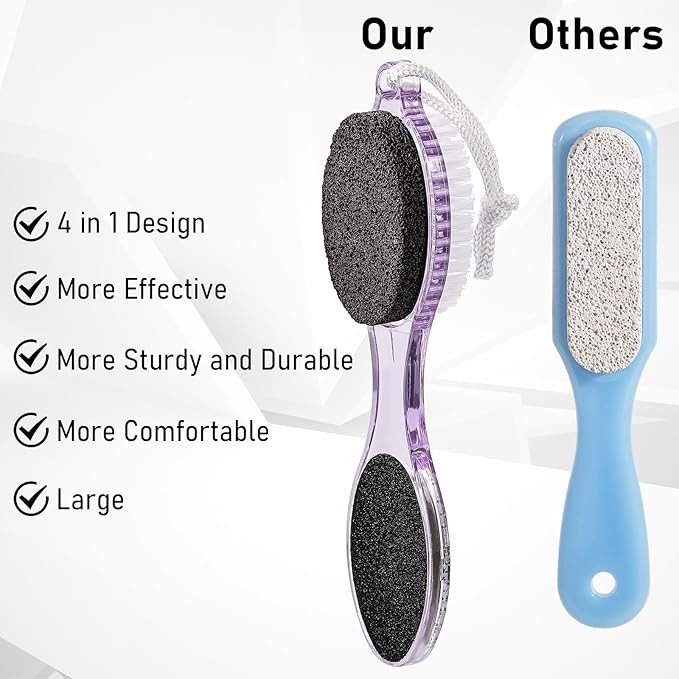 Our

Others

4 in 1 Design

More Effective

More Sturdy and Durable

More Comfortable

Large